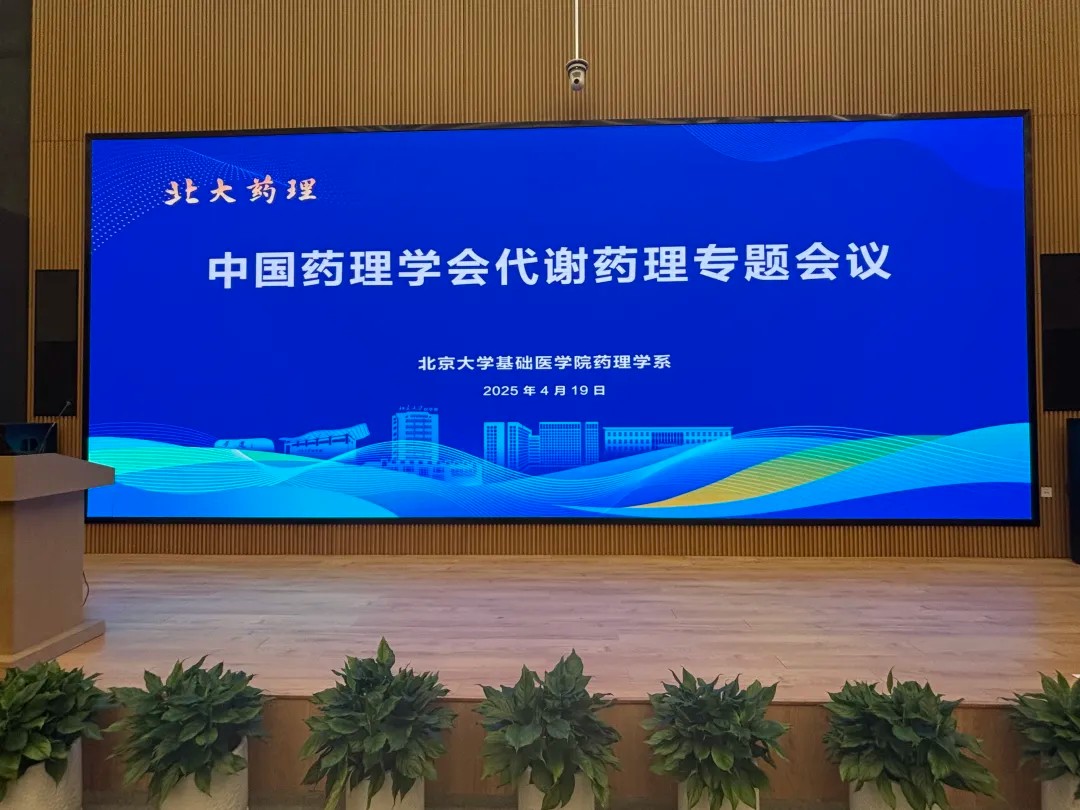 北大药理

中国药理学会代谢药理专题会议

北京大学基础医学院药理学系

2025 年 4 月 19 日